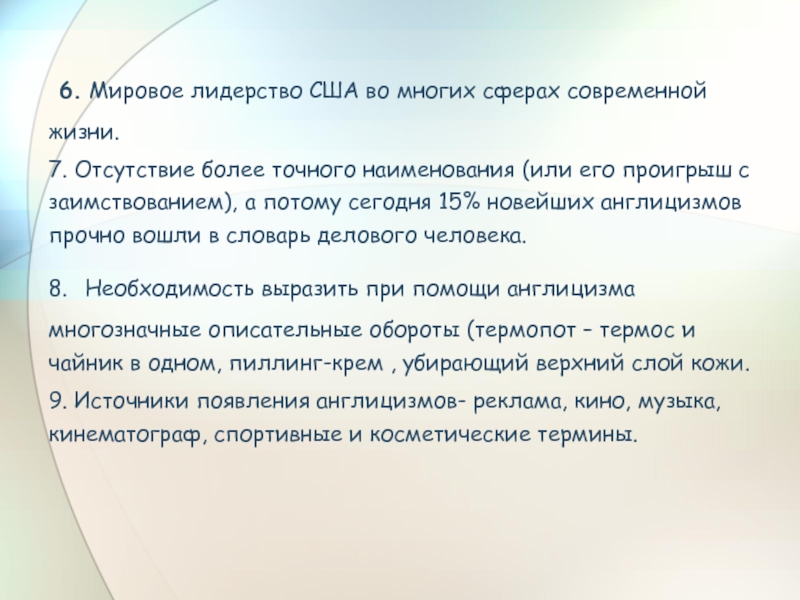 6. Мировое лидерство США во многих сферах современной жизни.

7. Отсутствие более точного наименования (или его проигрыш с заимствованием), а потому сегодня 15% новейших англицизмов прочно вошли в словарь делового человека.

8. Необходимость выразить при помощи англицизма многозначные описательные обороты (термопот – термос и чайник в одном, пиллинг-крем , убирающий верхний слой кожи.

9. Источники появления англицизмов- реклама, кино, музыка, кинематограф, спортивные и косметические термины.